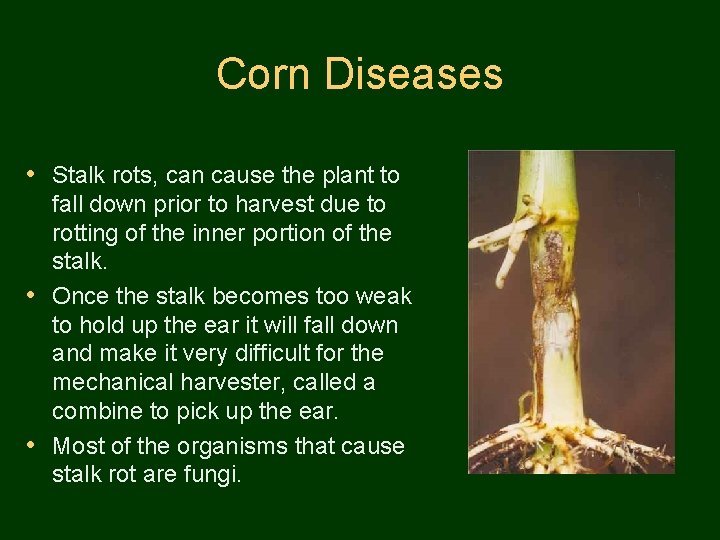 Corn Diseases

• Stalk rots, can cause the plant to fall down prior to harvest due to rotting of the inner portion of the stalk.
• Once the stalk becomes too weak to hold up the ear it will fall down and make it very difficult for the mechanical harvester, called a combine to pick up the ear.
• Most of the organisms that cause stalk rot are fungi.